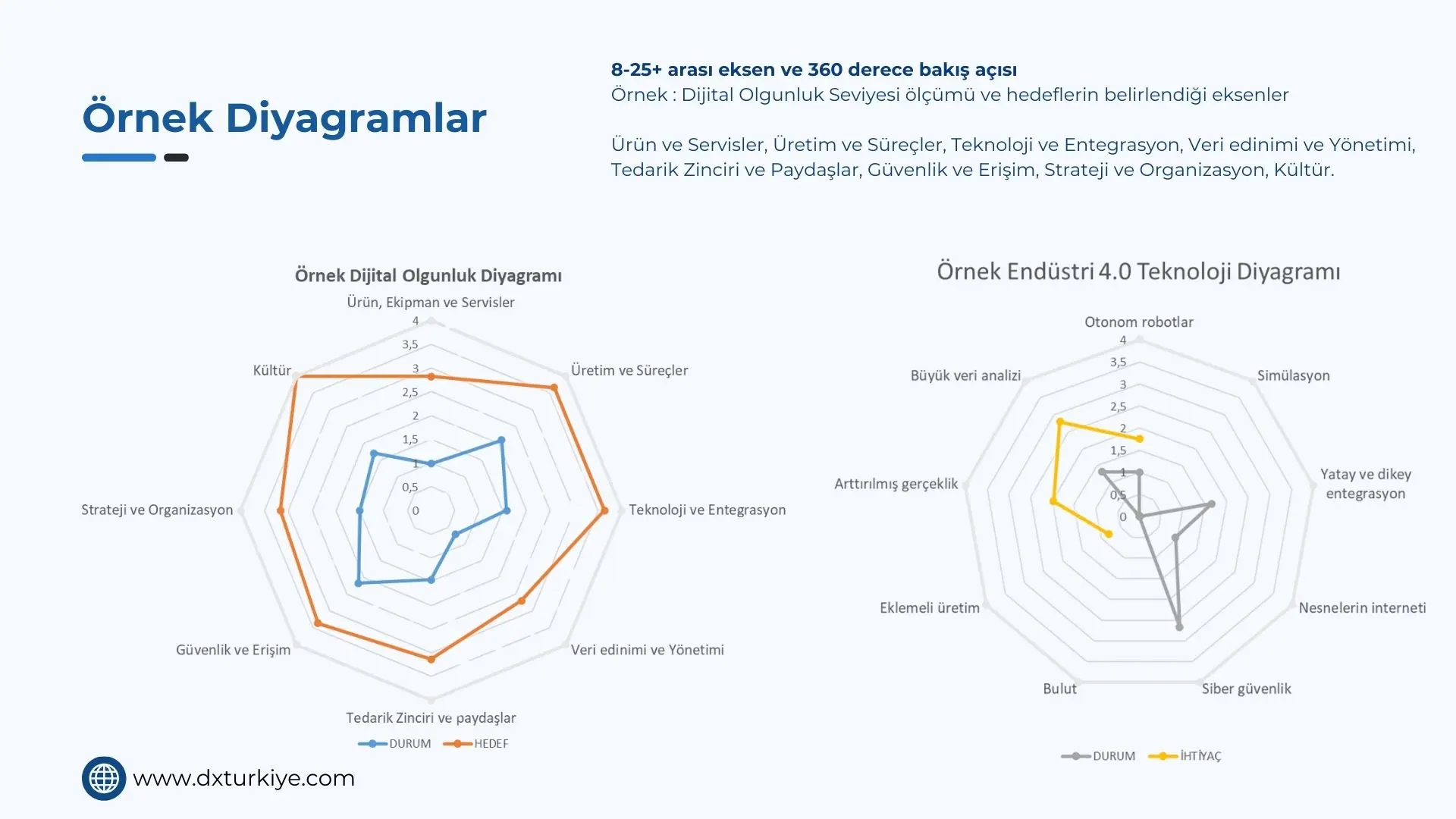 Örnek Diyagramlar

8-25+ arası eksen ve 360 derece bakış açısı
Örnek : Dijital Olgunluk Seviyesi ölçümü ve hedeflerin belirlendiği eksenler

Ürün ve Servisler, Üretim ve Süreçler, Teknoloji ve Entegrasyon, Veri edinimi ve Yönetimi, Tedarik Zinciri ve Paydaşlar, Güvenlik ve Erişim, Strateji ve Organizasyon, Kültür.

Örnek Dijital Olgunluk Diyagramı

Ürün, Ekipman ve Servisler
4
3,5
3
2,5
2
1,5
1
0,5
0
Üretim ve Süreçler
Teknoloji ve Entegrasyon
Veri edinimi ve Yönetimi
Tedarik Zinciri ve paydaşlar
Güvenlik ve Erişim
Strateji ve Organizasyon
Kültür

DURUM HEDEF

Örnek Endüstri 4.0 Teknoloji Diyagramı

Otonom robotlar
4
3,5
3
2,5
2
1,5
1
0,5
0
Simülasyon
Yatay ve dikey entegrasyon
Nesnelerin interneti
Siber güvenlik
Bulut
Eklemeli üretim
Arttırılmış gerçeklik
Büyük veri analizi

DURUM İHTİYAÇ

www.dxturkiye.com